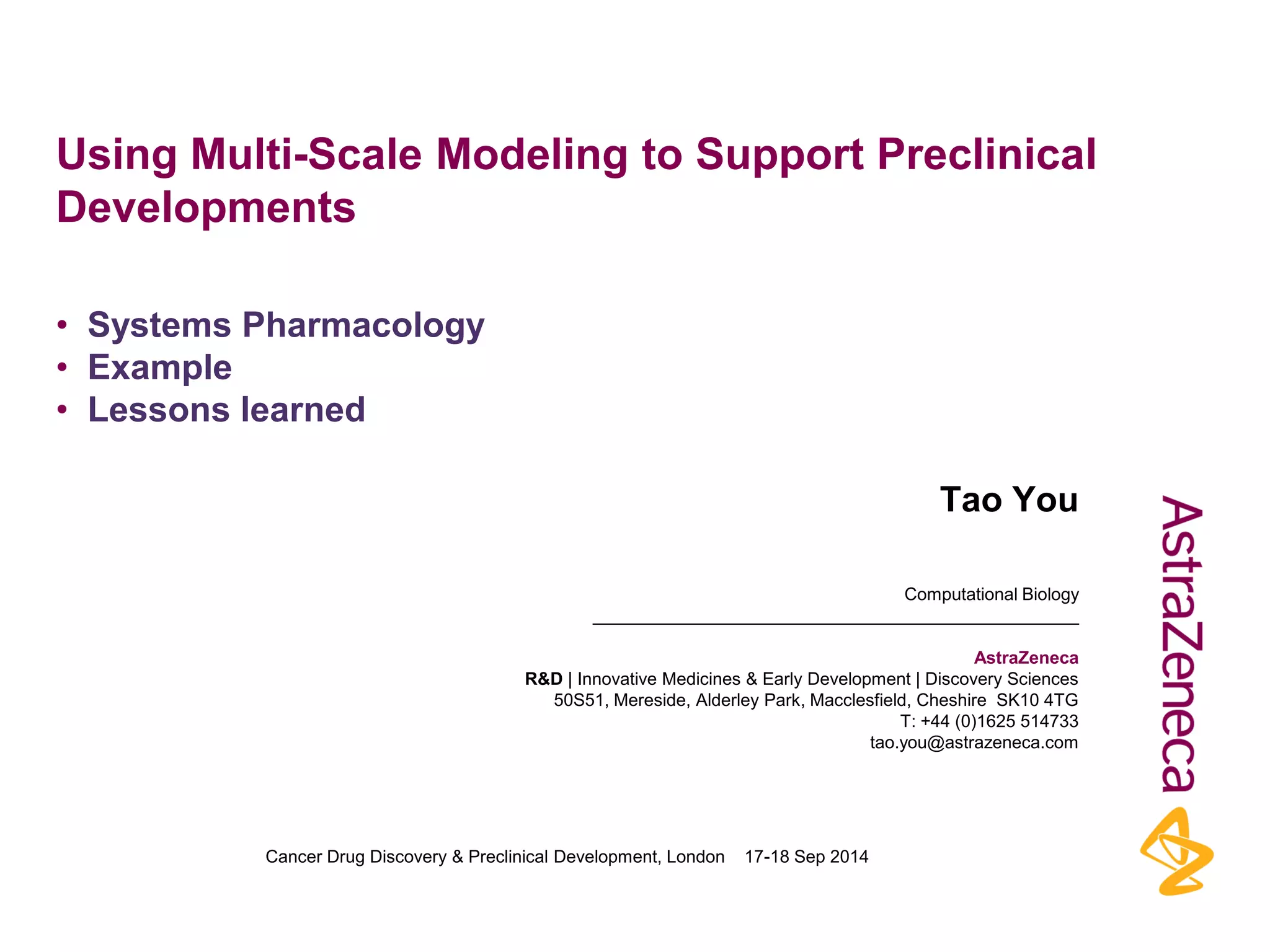 Using Multi-Scale Modeling to Support Preclinical Developments

• Systems Pharmacology
• Example
• Lessons learned

Tao You

Computational Biology

AstraZeneca
R&D | Innovative Medicines & Early Development | Discovery Sciences
50S51, Mereside, Alderley Park, Macclesfield, Cheshire SK10 4TG
T: +44 (0)1625 514733
tao.you@astrazeneca.com

Cancer Drug Discovery & Preclinical Development, London 17-18 Sep 2014

AstraZeneca